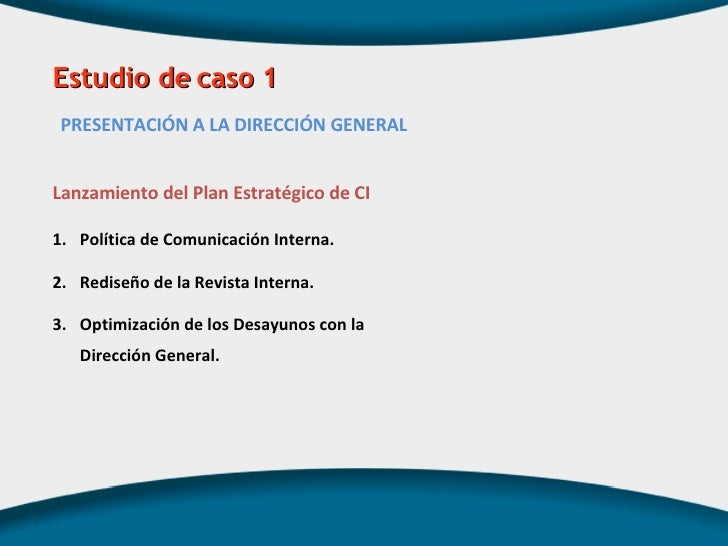 Estudio de caso 1

PRESENTACIÓN A LA DIRECCIÓN GENERAL

Lanzamiento del Plan Estratégico de CI

1. Política de Comunicación Interna.

2. Rediseño de la Revista Interna.

3. Optimización de los Desayunos con la Dirección General.